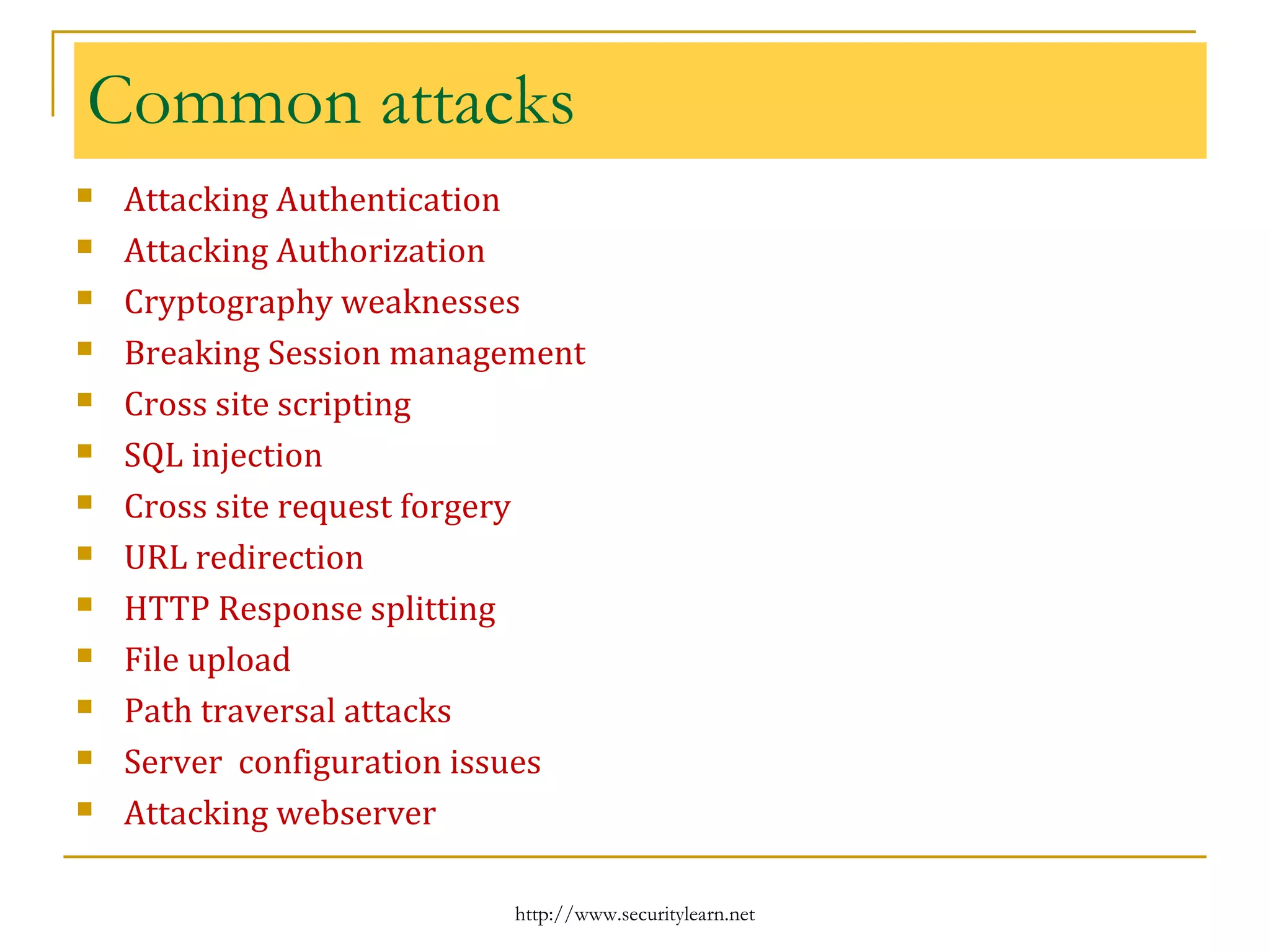 Common attacks

- Attacking Authentication
- Attacking Authorization
- Cryptography weaknesses
- Breaking Session management
- Cross site scripting
- SQL injection
- Cross site request forgery
- URL redirection
- HTTP Response splitting
- File upload
- Path traversal attacks
- Server configuration issues
- Attacking webserver

http://www.securitylearn.net